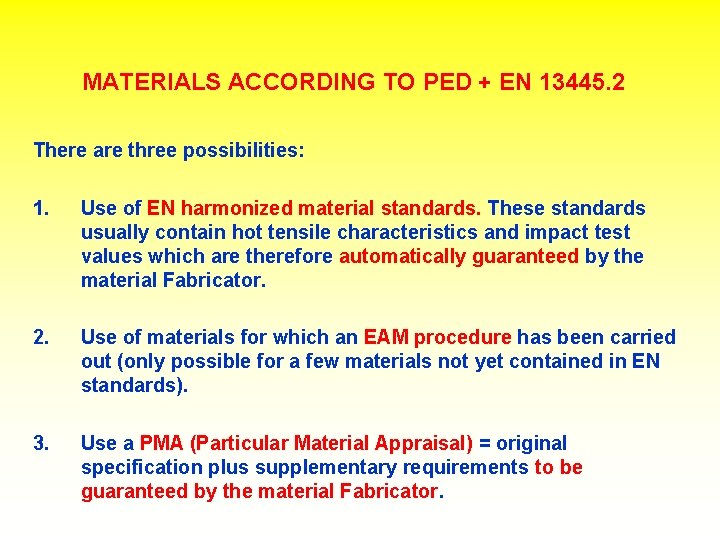 MATERIALS ACCORDING TO PED + EN 13445.2

There are three possibilities:

1. Use of EN harmonized material standards. These standards usually contain hot tensile characteristics and impact test values which are therefore automatically guaranteed by the material Fabricator.

2. Use of materials for which an EAM procedure has been carried out (only possible for a few materials not yet contained in EN standards).

3. Use a PMA (Particular Material Appraisal) = original specification plus supplementary requirements to be guaranteed by the material Fabricator.